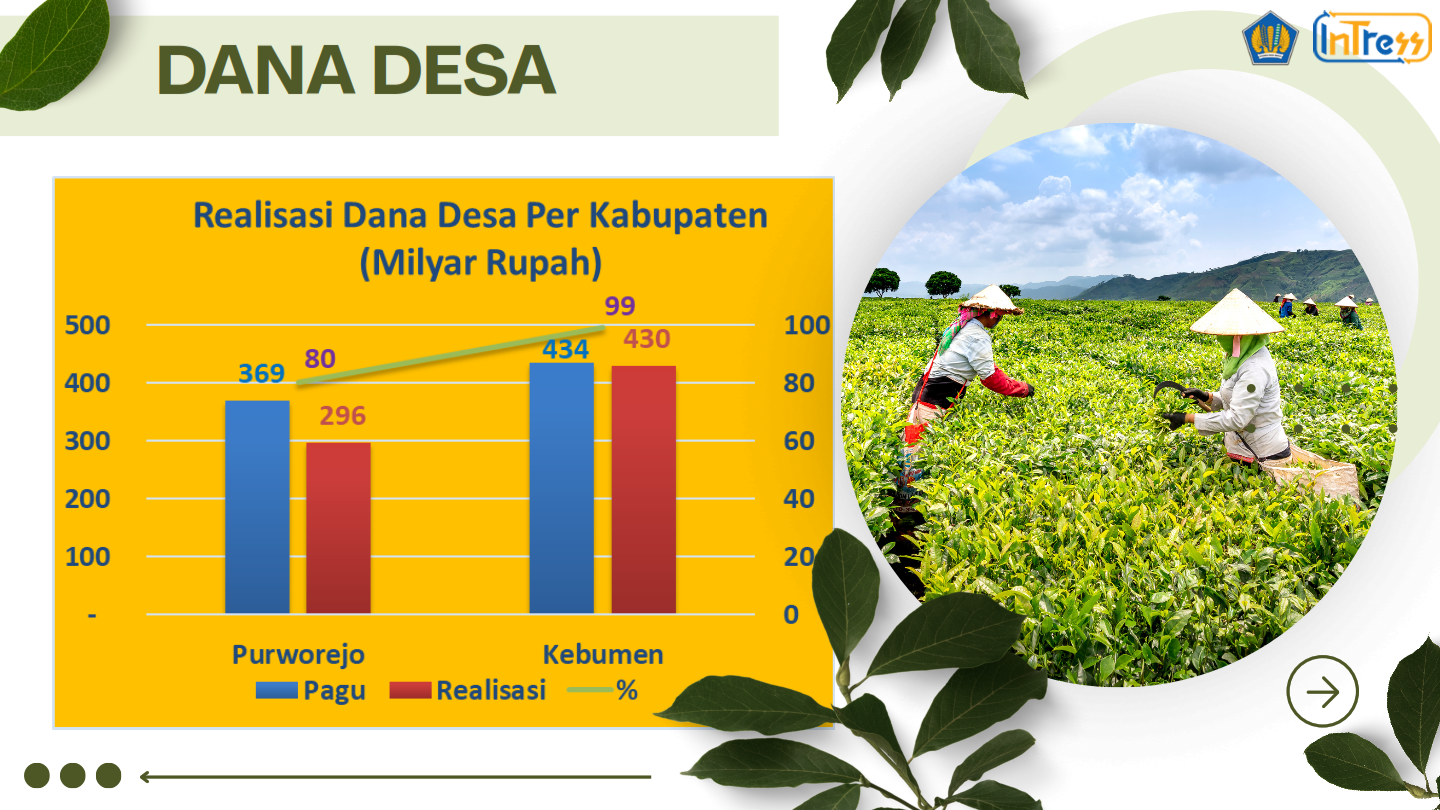 DANA DESA

InTress

Realisasi Dana Desa Per Kabupaten
(Milyar Rupah)

500
400
300
200
100
-

100
80
60
40
20
0

369
80
296
99
434
430

Purworejo
Kebumen

Pagu
Realisasi
%